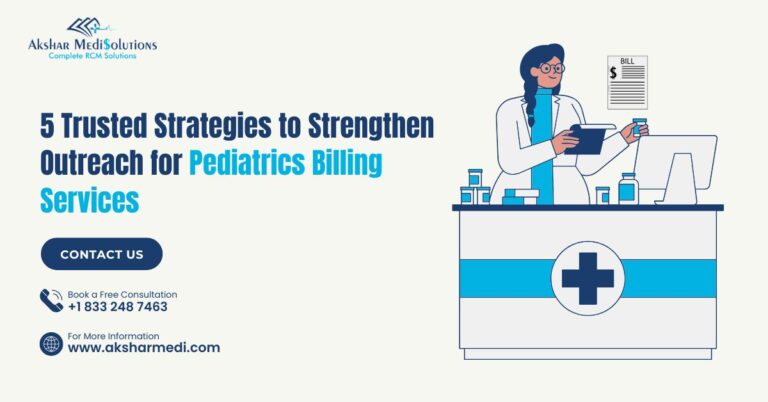 Akshar MediSolutions
Complete RCM Solutions

5 Trusted Strategies to Strengthen Outreach for Pediatrics Billing Services

CONTACT US

Book a Free Consultation
+1 833 248 7463

For More Information
www.aksharmedi.com

BILL
$